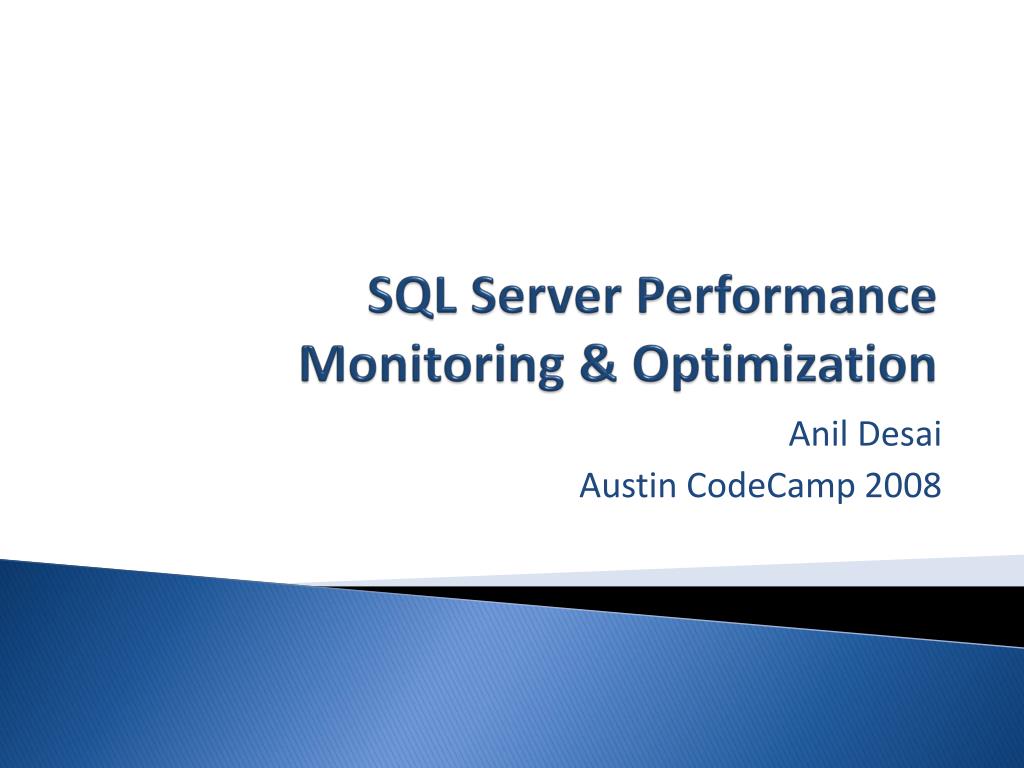 SQL Server Performance Monitoring & Optimization

Anil Desai
Austin CodeCamp 2008